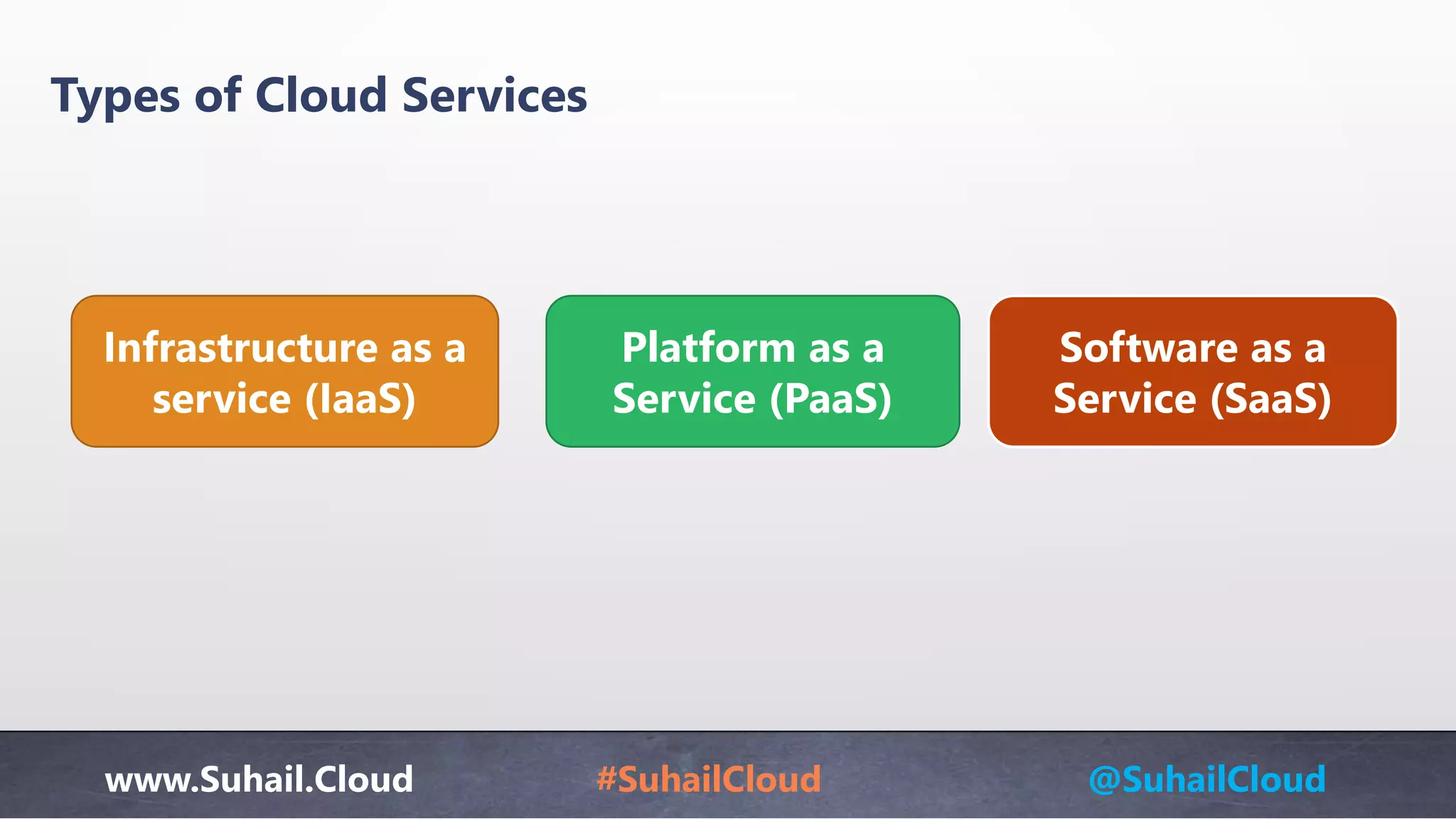 Types of Cloud Services

Infrastructure as a service (IaaS)

Platform as a Service (PaaS)

Software as a Service (SaaS)

www.Suhail.Cloud

#SuhailCloud

@SuhailCloud